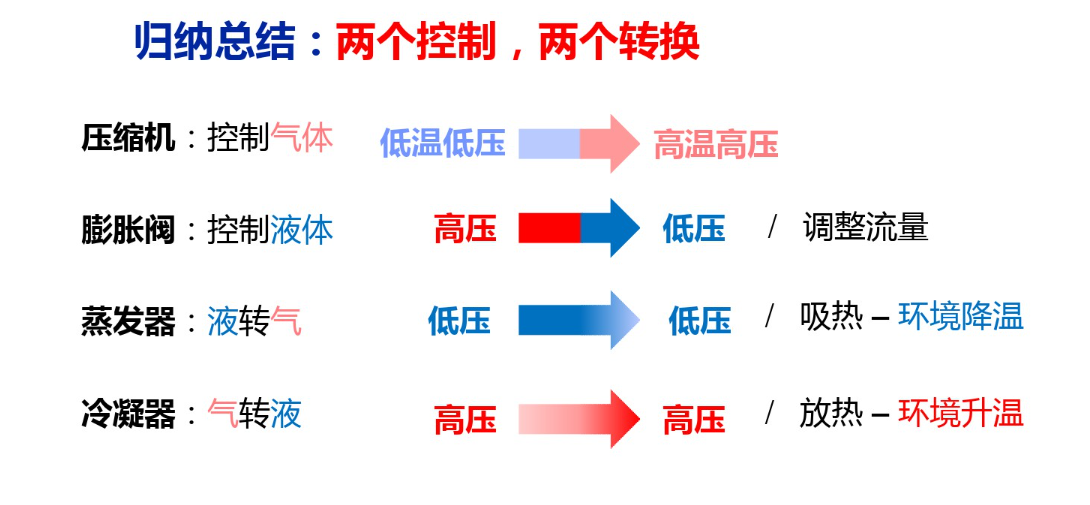 归纳总结：两个控制，两个转换

压缩机：控制气体 低温低压 高温高压

膨胀阀：控制液体 高压 低压 / 调整流量

蒸发器：液转气 低压 低压 / 吸热 – 环境降温

冷凝器：气转液 高压 高压 / 放热 – 环境升温